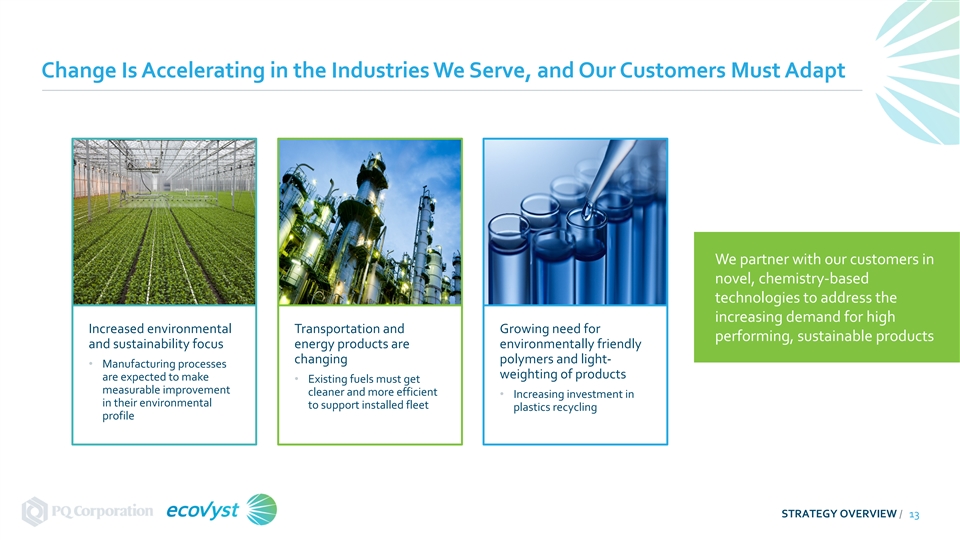 Change Is Accelerating in the Industries We Serve, and Our Customers Must Adapt

Increased environmental and sustainability focus

• Manufacturing processes are expected to make measurable improvement in their environmental profile

Transportation and energy products are changing

• Existing fuels must get cleaner and more efficient to support installed fleet

Growing need for environmentally friendly polymers and light-weighting of products

• Increasing investment in plastics recycling

We partner with our customers in novel, chemistry-based technologies to address the increasing demand for high performing, sustainable products

PQ Corporation ecovyst

STRATEGY OVERVIEW / 13